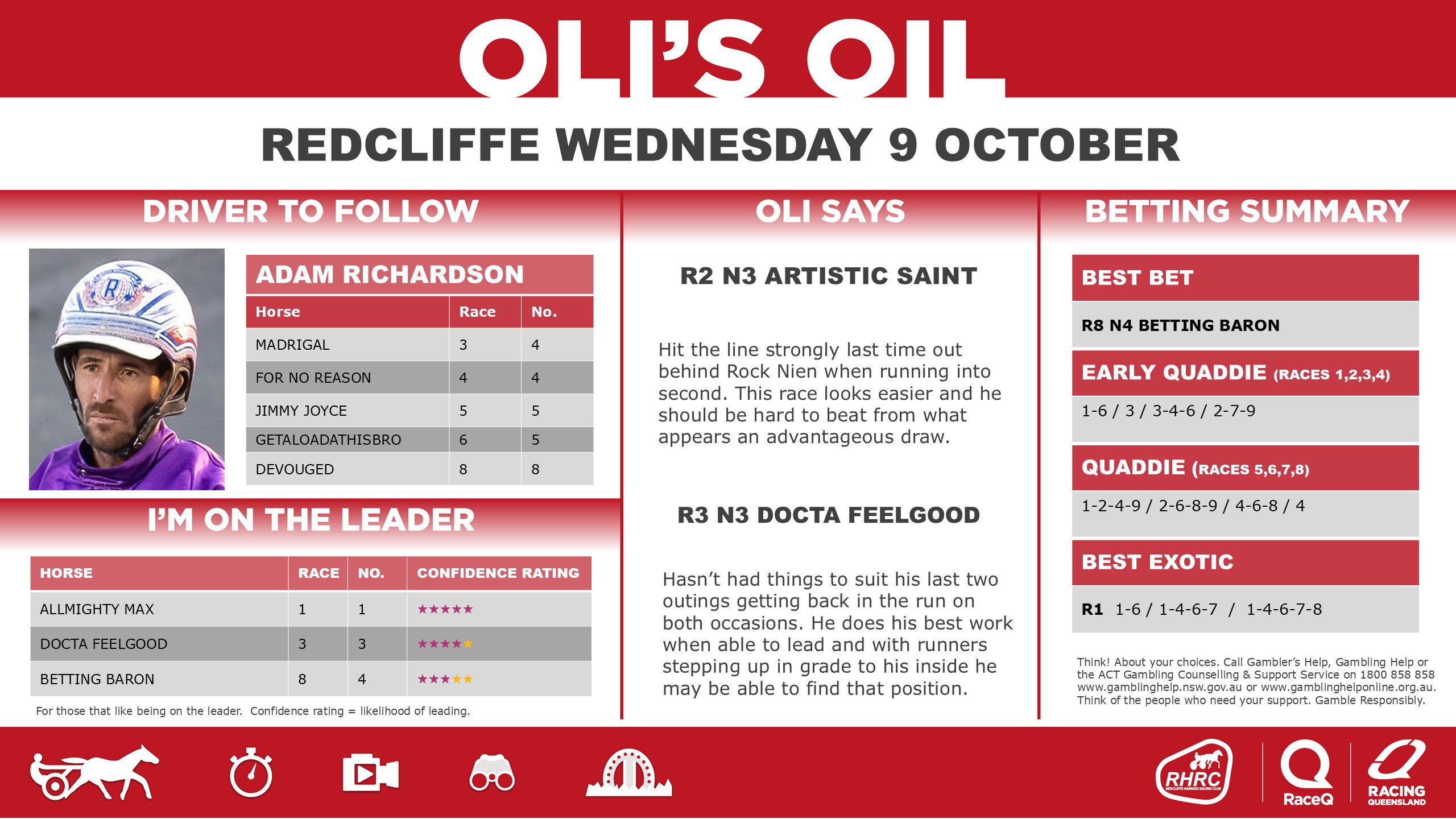 OLI'S OIL

REDCLIFFE WEDNESDAY 9 OCTOBER

DRIVER TO FOLLOW

ADAM RICHARDSON

| Horse | Race | No. |
|---|---|---|
| MADRIGAL | 3 | 4 |
| FOR NO REASON | 4 | 4 |
| JIMMY JOYCE | 5 | 5 |
| GETALOADATHISBRO | 6 | 5 |
| DEVOUGED | 8 | 8 |

I'M ON THE LEADER

| HORSE | RACE | NO. | CONFIDENCE RATING |
|---|---|---|---|
| ALLMIGHTY MAX | 1 | 1 | ★★★★★ |
| DOCTA FEELGOOD | 3 | 3 | ★★★★★ |
| BETTING BARON | 8 | 4 | ★★★★★ |

For those that like being on the leader. Confidence rating = likelihood of leading.

OLI SAYS

R2 N3 ARTISTIC SAINT

Hit the line strongly last time out behind Rock Nien when running into second. This race looks easier and he should be hard to beat from what appears an advantageous draw.

R3 N3 DOCTA FEELGOOD

Hasn't had things to suit his last two outings getting back in the run on both occasions. He does his best work when able to lead and with runners stepping up in grade to his inside he may be able to find that position.

BETTING SUMMARY

BEST BET

R8 N4 BETTING BARON

EARLY QUADDIE (RACES 1,2,3,4)

1-6 / 3 / 3-4-6 / 2-7-9

QUADDIE (RACES 5,6,7,8)

1-2-4-9 / 2-6-8-9 / 4-6-8 / 4

BEST EXOTIC

R1 1-6 / 1-4-6-7 / 1-4-6-7-8

Think! About your choices. Call Gambler's Help, Gambling Help or the ACT Gambling Counselling & Support Service on 1800 858 858 www.gamblinghelp.nsw.gov.au or www.gamblinghelponline.org.au. Think of the people who need your support. Gamble Responsibly.

RHRC REDCLIFFE HARNESS RACING CLUB

RaceQ

RACING QUEENSLAND